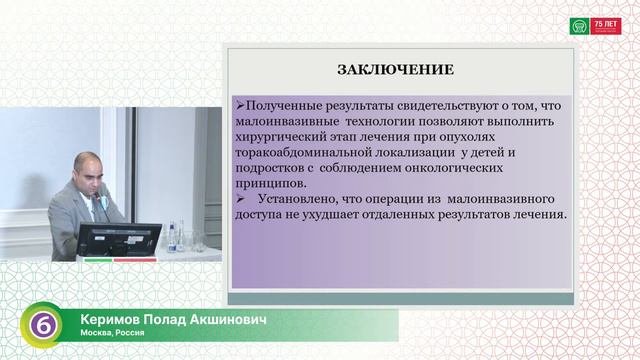 75 ЛЕТ

ЗАКЛЮЧЕНИЕ

➢Полученные результаты свидетельствуют о том, что малоинвазивные технологии позволяют выполнить хирургический этап лечения при опухолях торакоабдоминальной локализации у детей и подростков с соблюдением онкологических принципов.

➢ Установлено, что операции из малоинвазивного доступа не ухудшает отдаленных результатов лечения.

6

Керимов Полад Акшинович
Москва, Россия